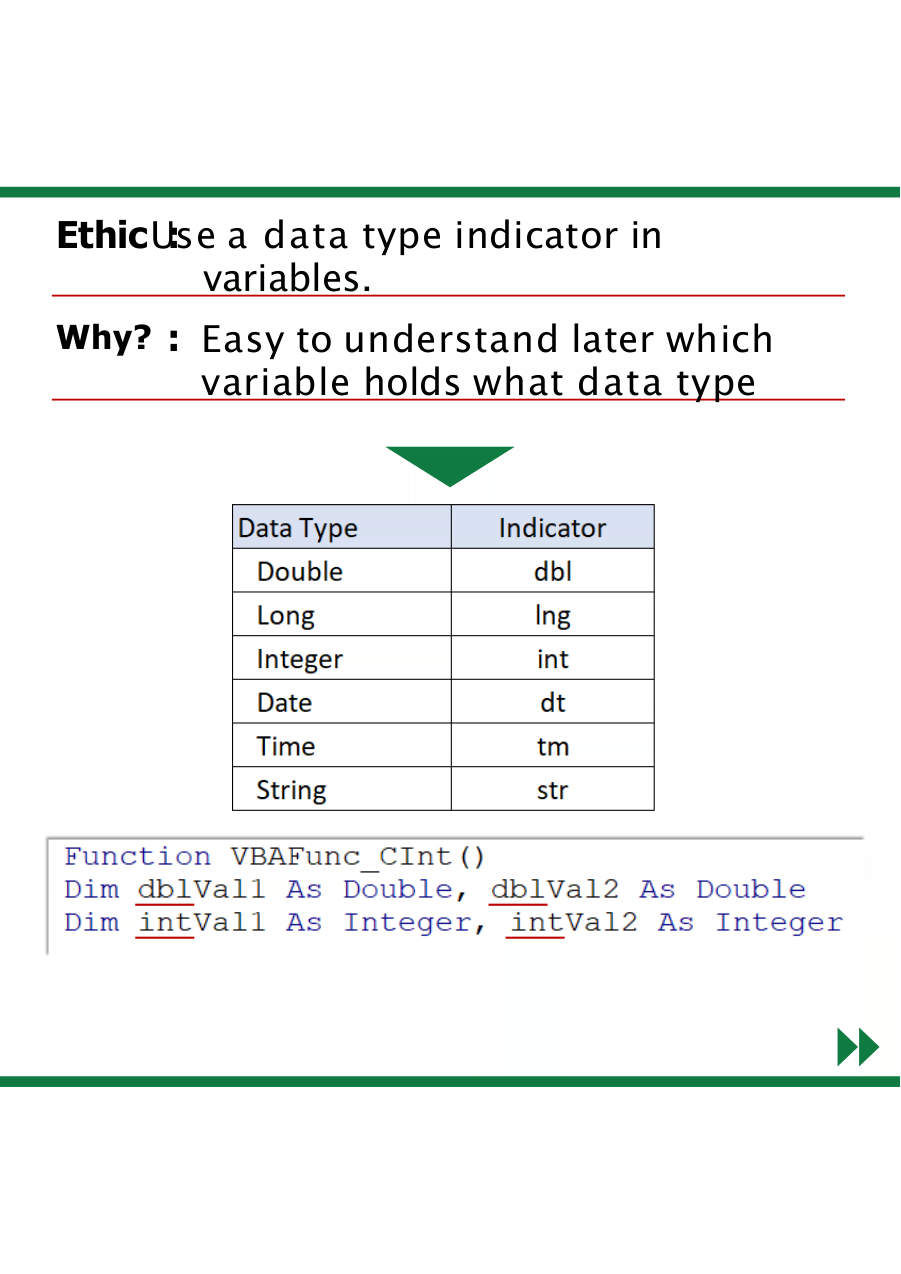 Ethic: Use a data type indicator in variables.

Why? : Easy to understand later which variable holds what data type

| Data Type | Indicator |
|---|---|
| Double | dbl |
| Long | lng |
| Integer | int |
| Date | dt |
| Time | tm |
| String | str |

Function VBAFunc_CInt()
Dim dblVal1 As Double, dblVal2 As Double
Dim intVal1 As Integer, intVal2 As Integer